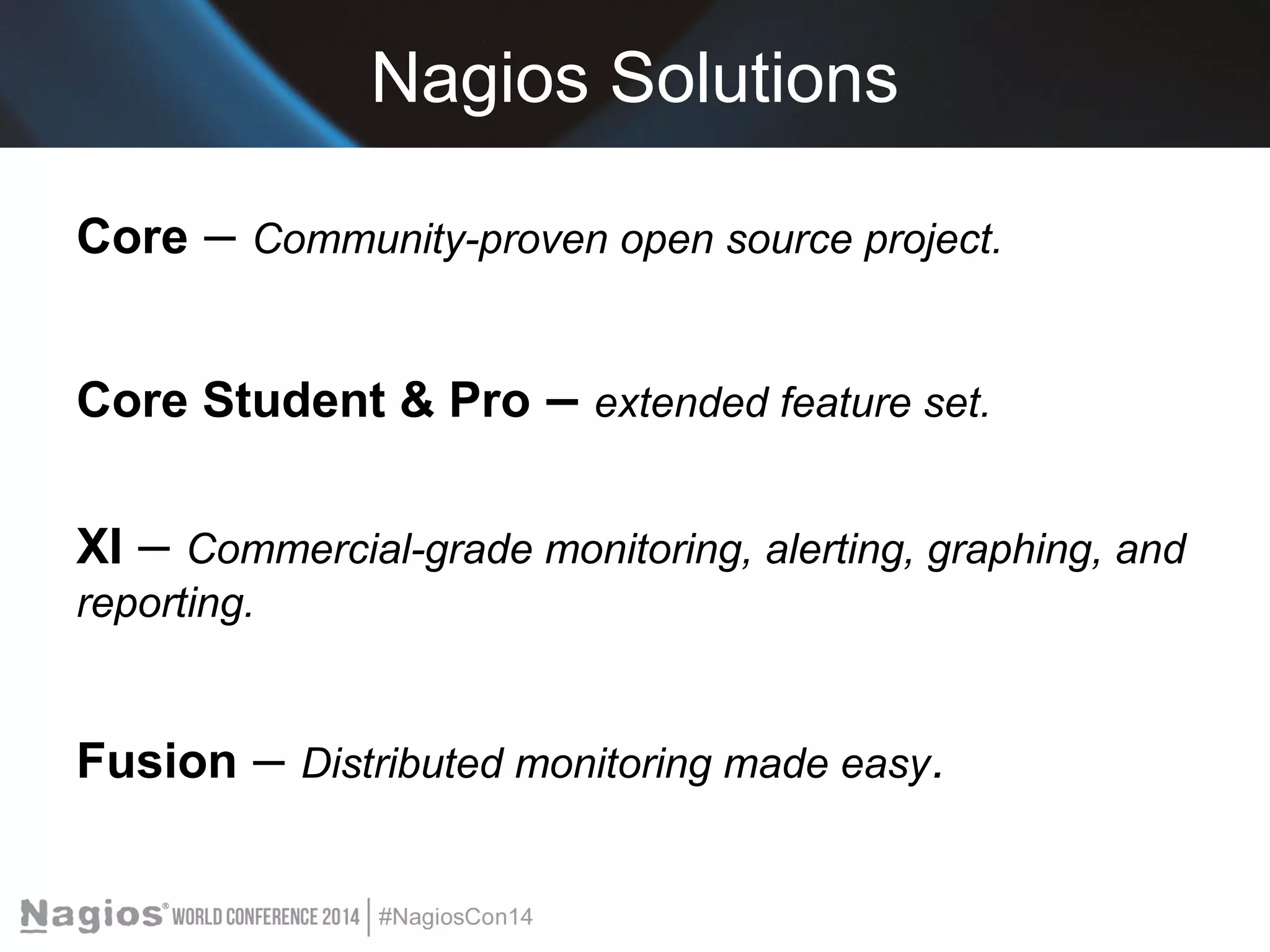 Nagios Solutions

Core – Community-proven open source project.

Core Student & Pro – extended feature set.

XI – Commercial-grade monitoring, alerting, graphing, and reporting.

Fusion – Distributed monitoring made easy.

Nagios® WORLD CONFERENCE 2014 | #NagiosCon14